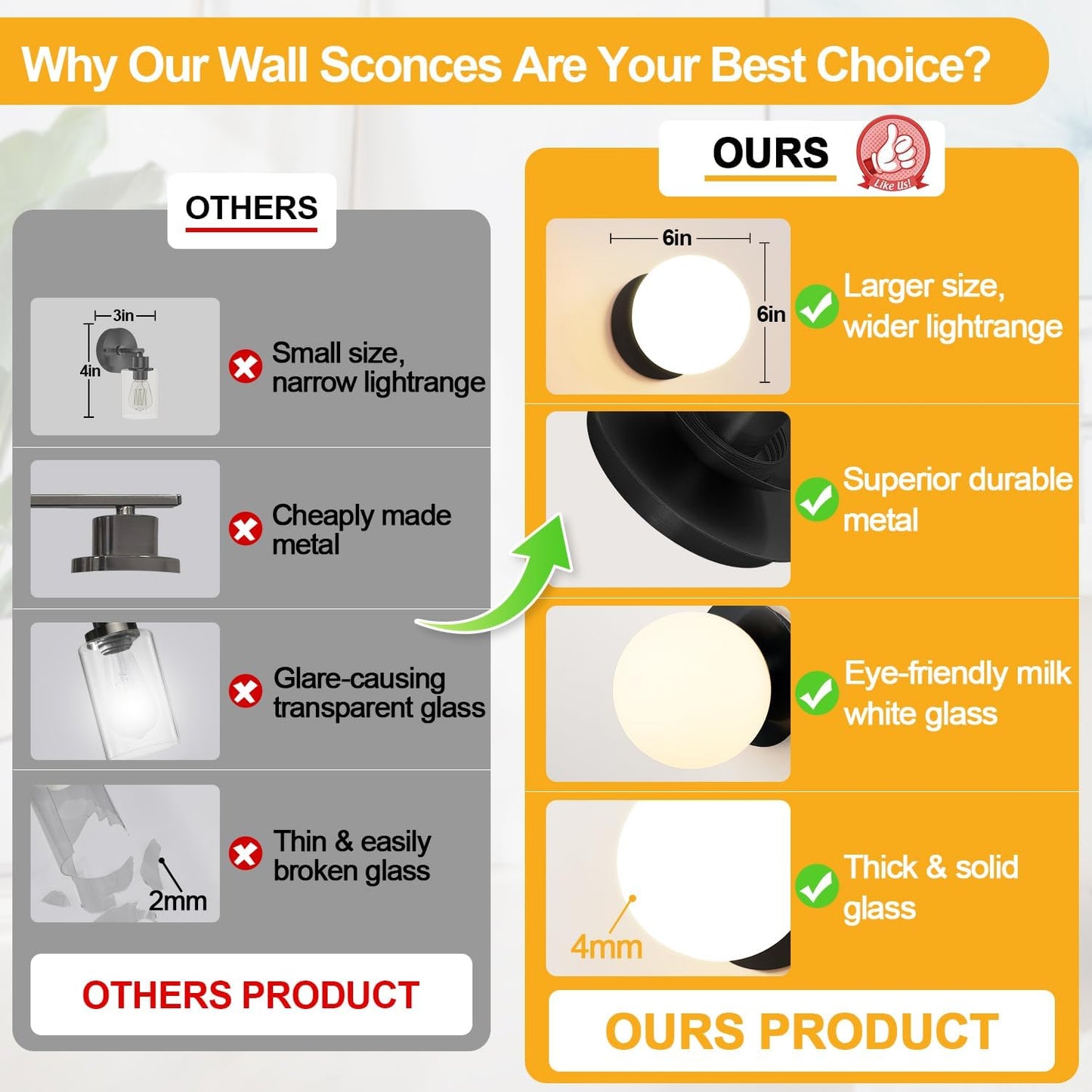 Why Our Wall Sconces Are Your Best Choice?

OTHERS

3in
4in

Small size, narrow lightrange

Cheaply made metal

Glare-causing transparent glass

2mm

Thin & easily broken glass

OTHERS PRODUCT

OURS

Like Us!

6in
6in

Larger size, wider lightrange

Superior durable metal

Eye-friendly milk white glass

4mm

Thick & solid glass

OURS PRODUCT